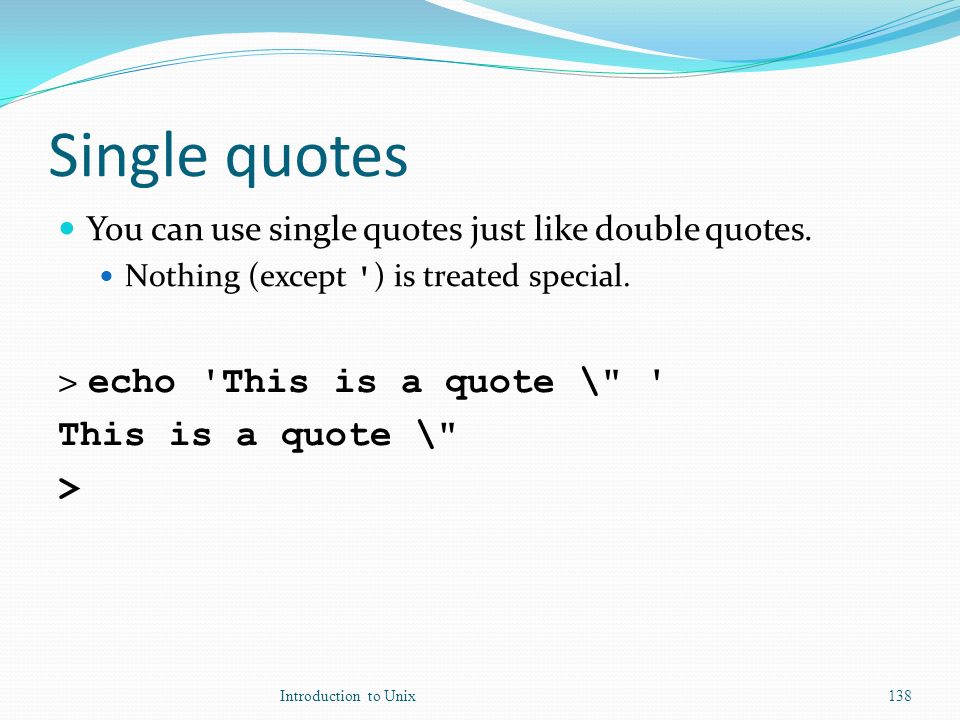 Single quotes

You can use single quotes just like double quotes.

Nothing (except ') is treated special.

> echo 'This is a quote \" '
This is a quote \"
>

Introduction to Unix

138